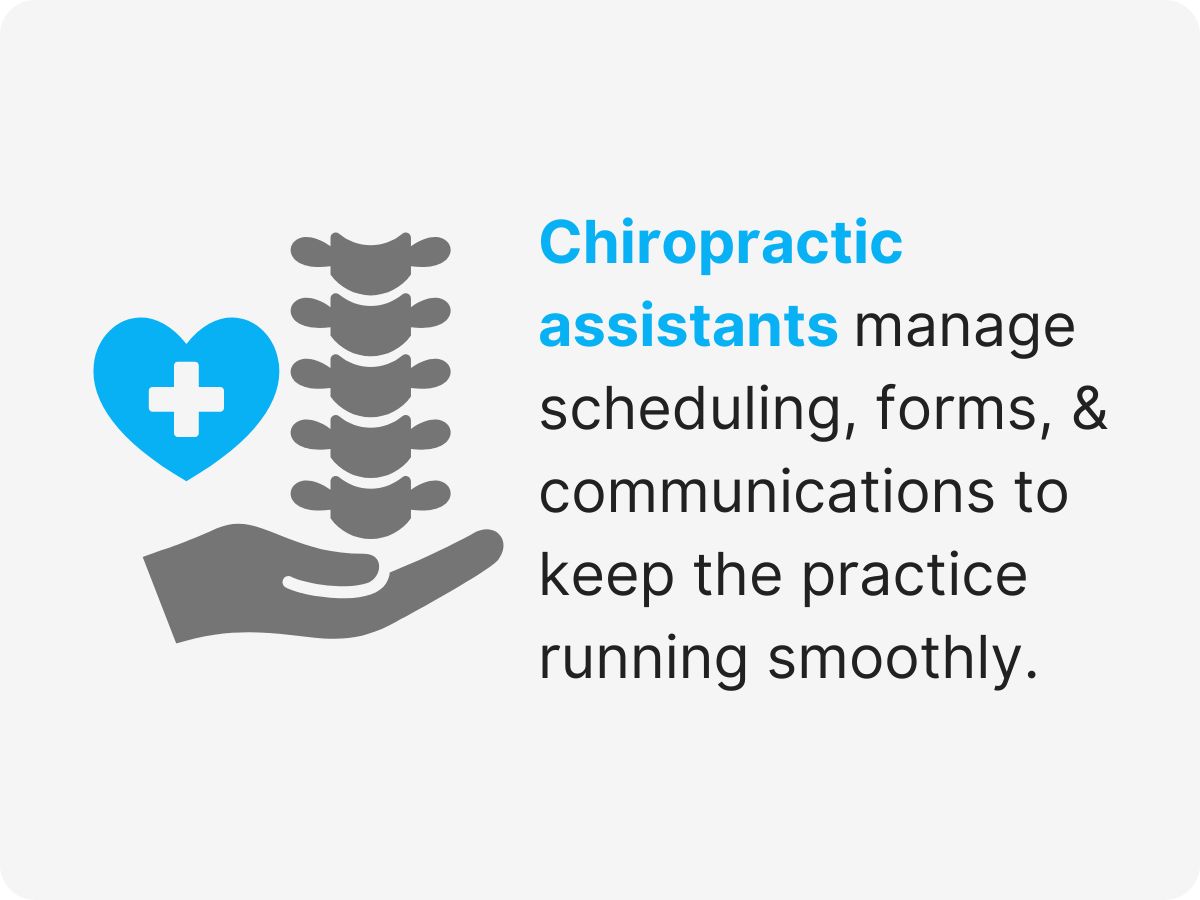 Chiropractic assistants manage scheduling, forms, & communications to keep the practice running smoothly.